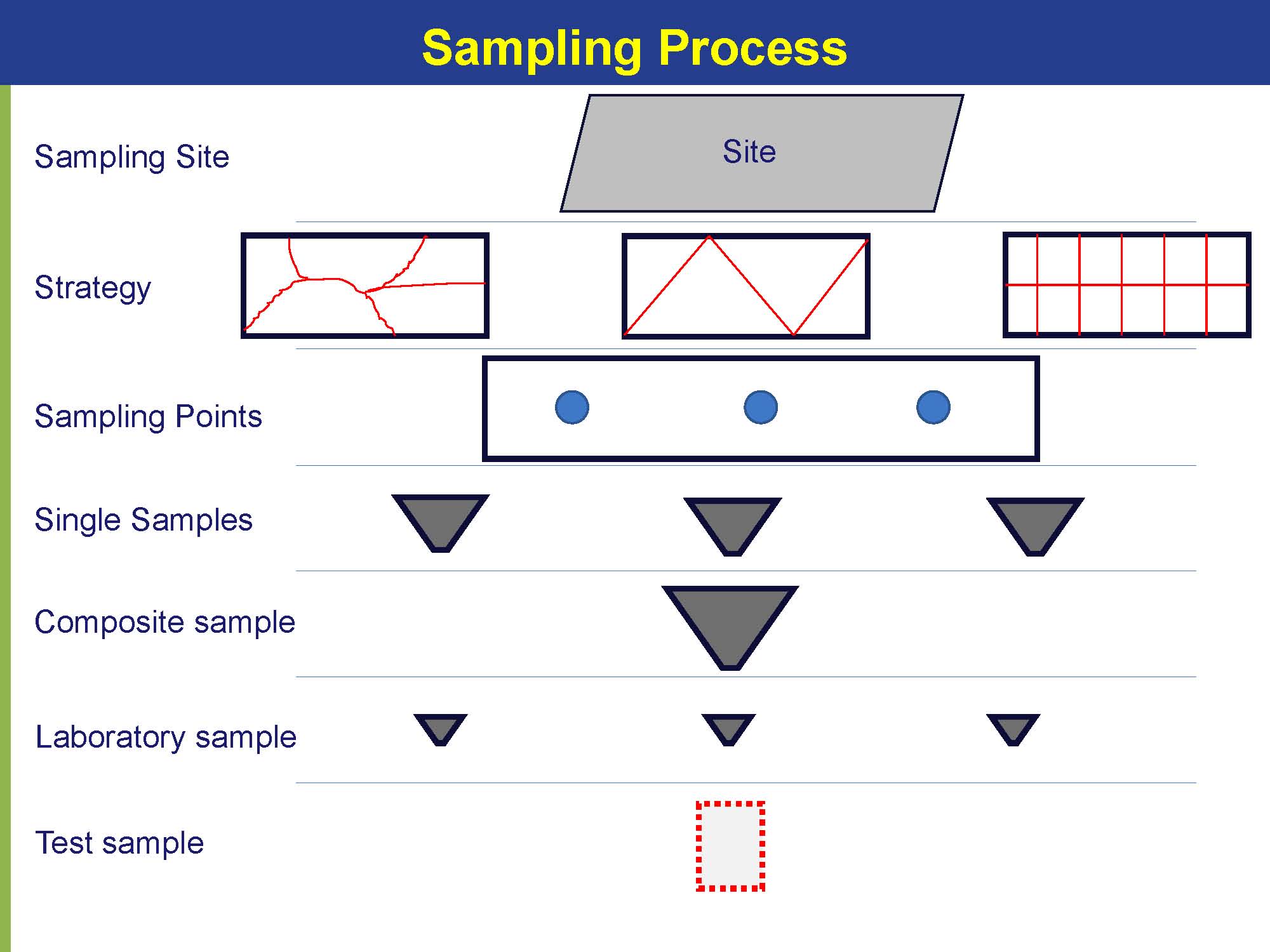 Sampling Process

Sampling Site

Site

Strategy

Sampling Points

Single Samples

Composite sample

Laboratory sample

Test sample